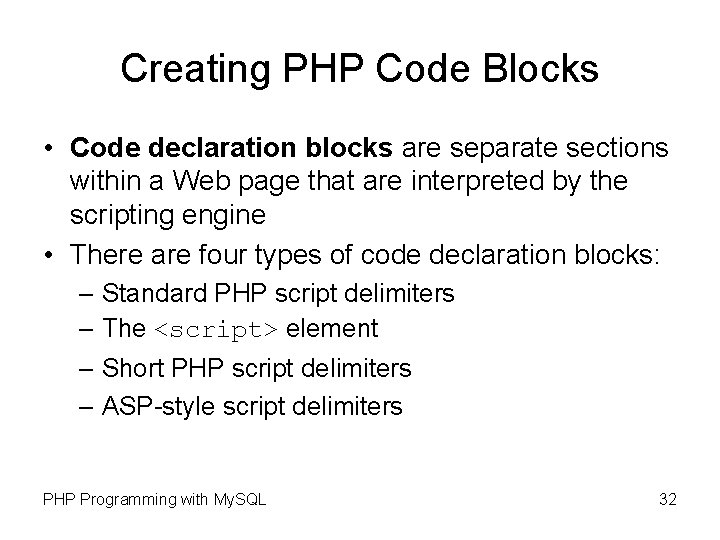 Creating PHP Code Blocks

• Code declaration blocks are separate sections within a Web page that are interpreted by the scripting engine

• There are four types of code declaration blocks:

– Standard PHP script delimiters

– The <script> element

– Short PHP script delimiters

– ASP-style script delimiters

PHP Programming with MySQL

32